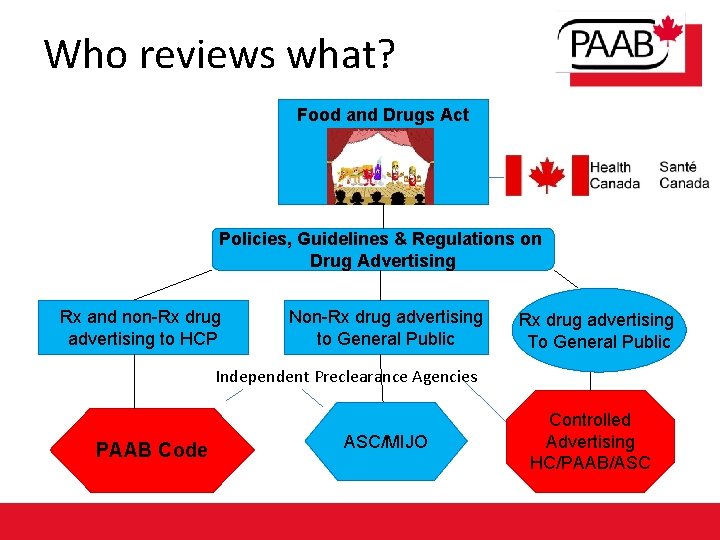 Who reviews what?

PAAB

Food and Drugs Act

Health Canada Santé Canada

Policies, Guidelines & Regulations on Drug Advertising

Rx and non-Rx drug advertising to HCP

Non-Rx drug advertising to General Public

Rx drug advertising To General Public

Independent Preclearance Agencies

PAAB Code

ASC/MIJO

Controlled Advertising HC/PAAB/ASC